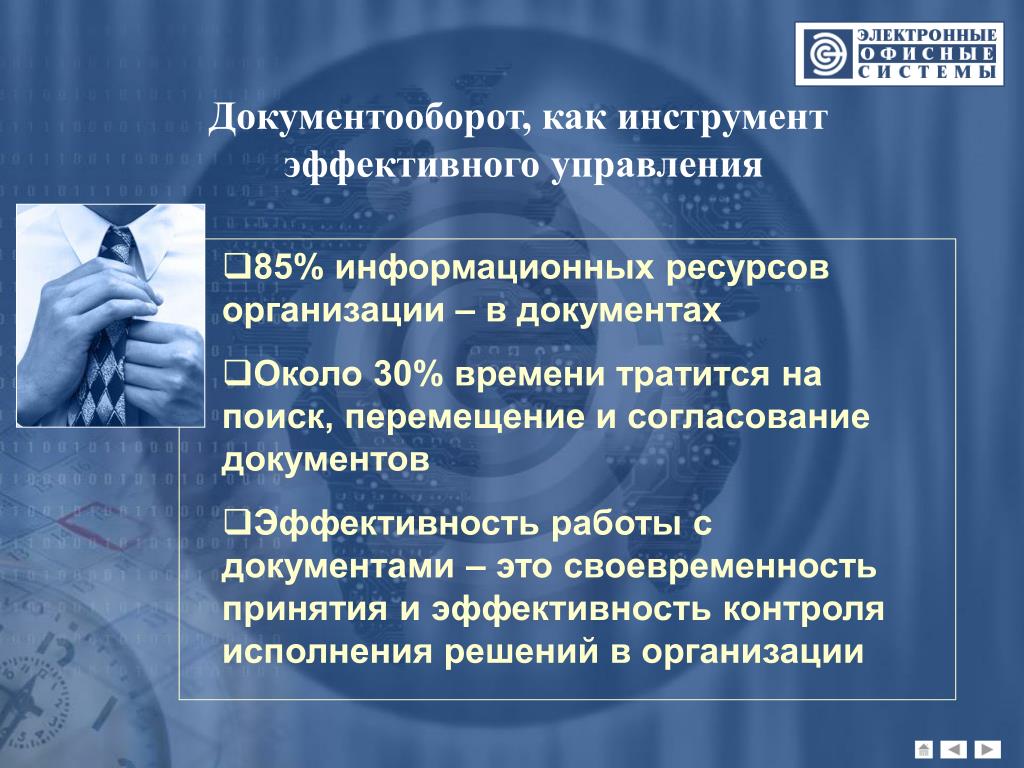 ЭЛЕКТРОННЫЕ
ОФИСНЫЕ
СИСТЕМЫ

Документооборот, как инструмент эффективного управления

❑85% информационных ресурсов организации – в документах

❑Около 30% времени тратится на поиск, перемещение и согласование документов

❑Эффективность работы с документами – это своевременность принятия и эффективность контроля исполнения решений в организации